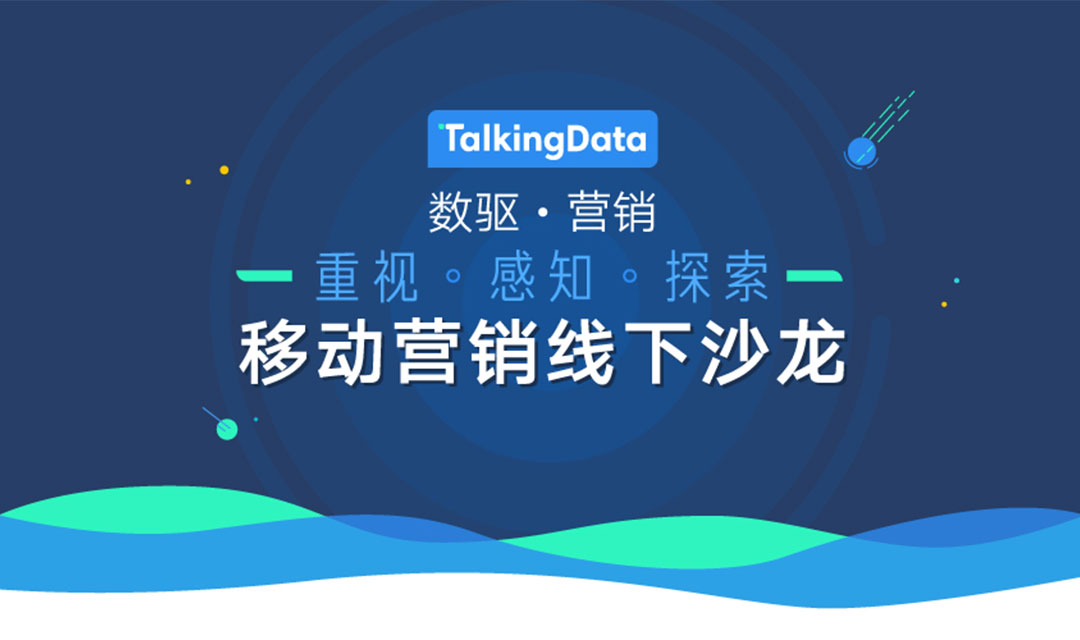 TalkingData

数驱 · 营销

重视 ◦ 感知 ◦ 探索

移动营销线下沙龙